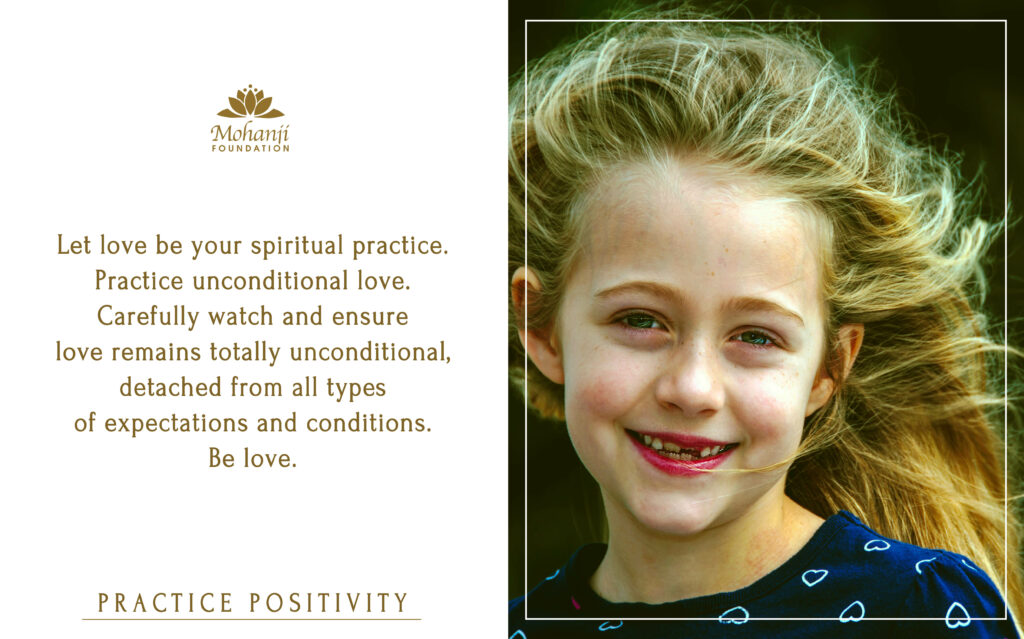 Mohanji
FOUNDATION

Let love be your spiritual practice. Practice unconditional love. Carefully watch and ensure love remains totally unconditional, detached from all types of expectations and conditions. Be love.

PRACTICE POSITIVITY